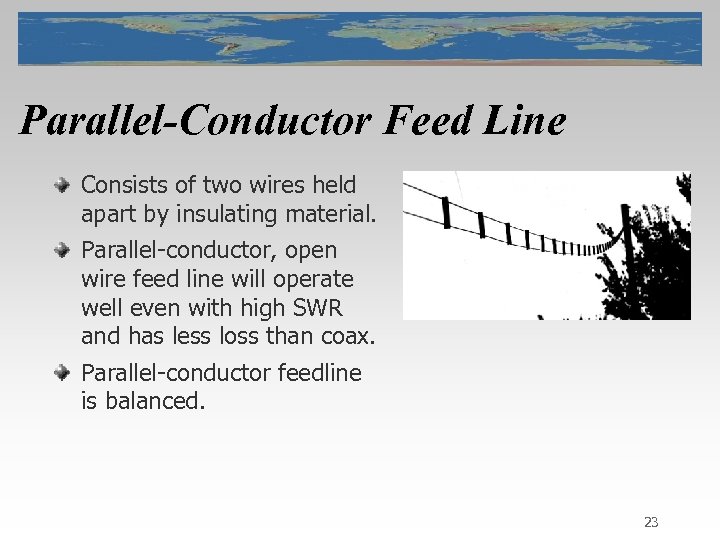 Parallel-Conductor Feed Line

Consists of two wires held apart by insulating material.

Parallel-conductor, open wire feed line will operate well even with high SWR and has less loss than coax.

Parallel-conductor feedline is balanced.

23